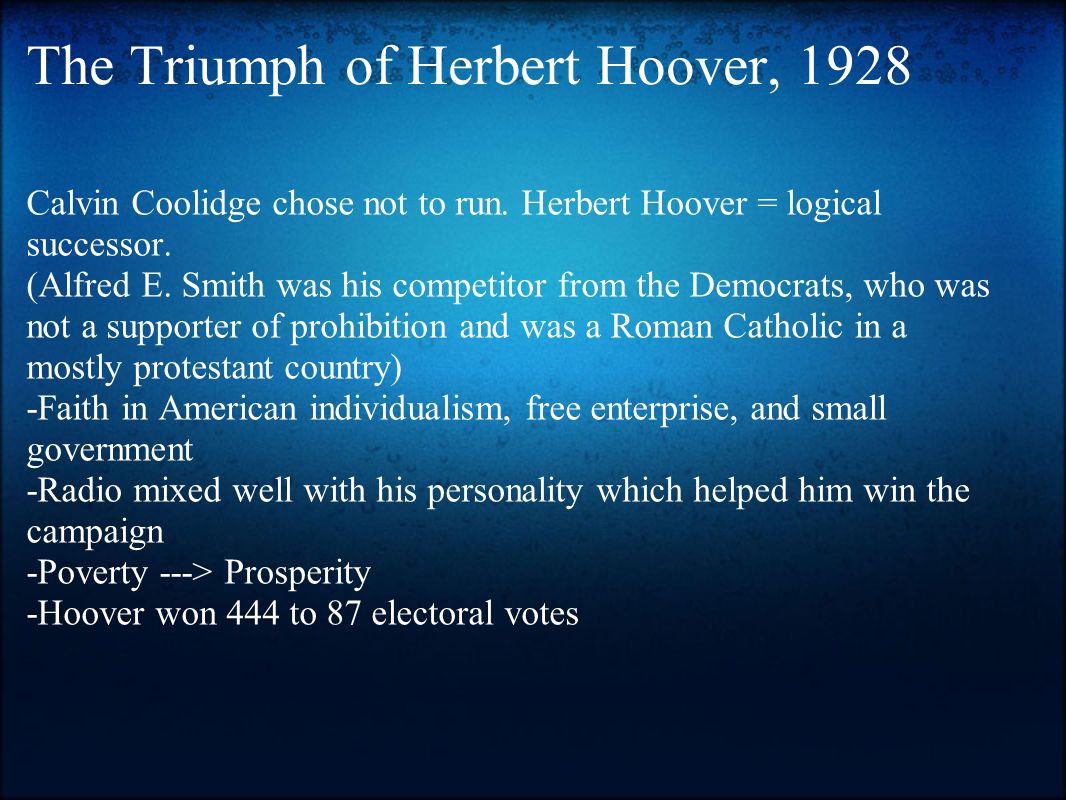 The Triumph of Herbert Hoover, 1928

Calvin Coolidge chose not to run. Herbert Hoover = logical successor.
(Alfred E. Smith was his competitor from the Democrats, who was not a supporter of prohibition and was a Roman Catholic in a mostly protestant country)
-Faith in American individualism, free enterprise, and small government
-Radio mixed well with his personality which helped him win the campaign
-Poverty ---> Prosperity
-Hoover won 444 to 87 electoral votes